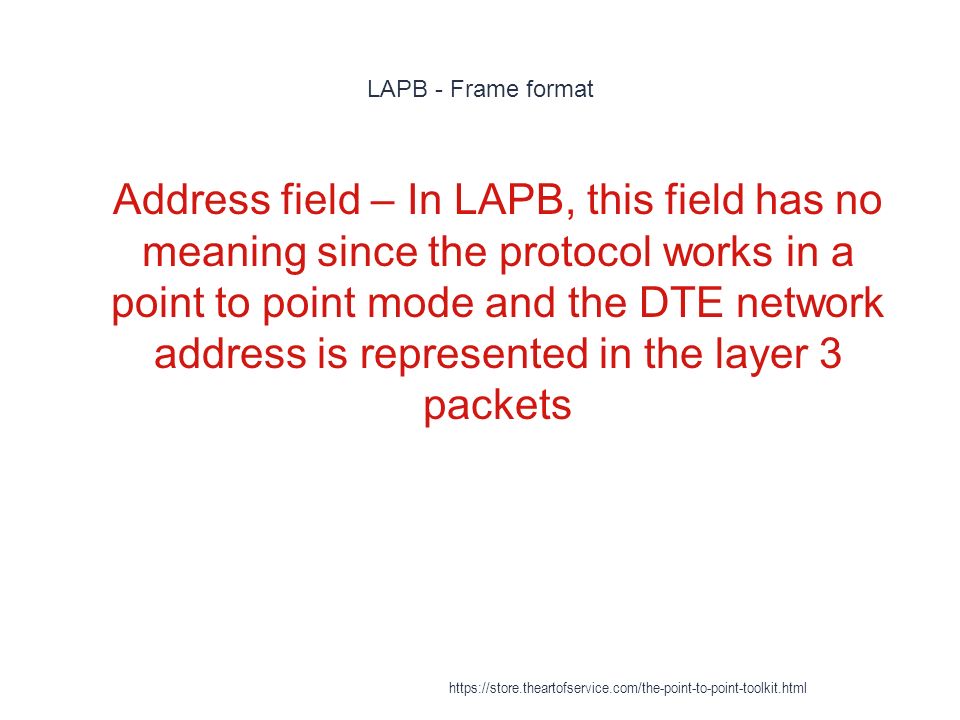 LAPB - Frame format

Address field – In LAPB, this field has no meaning since the protocol works in a point to point mode and the DTE network address is represented in the layer 3 packets

https://store.theartofservice.com/the-point-to-point-toolkit.html